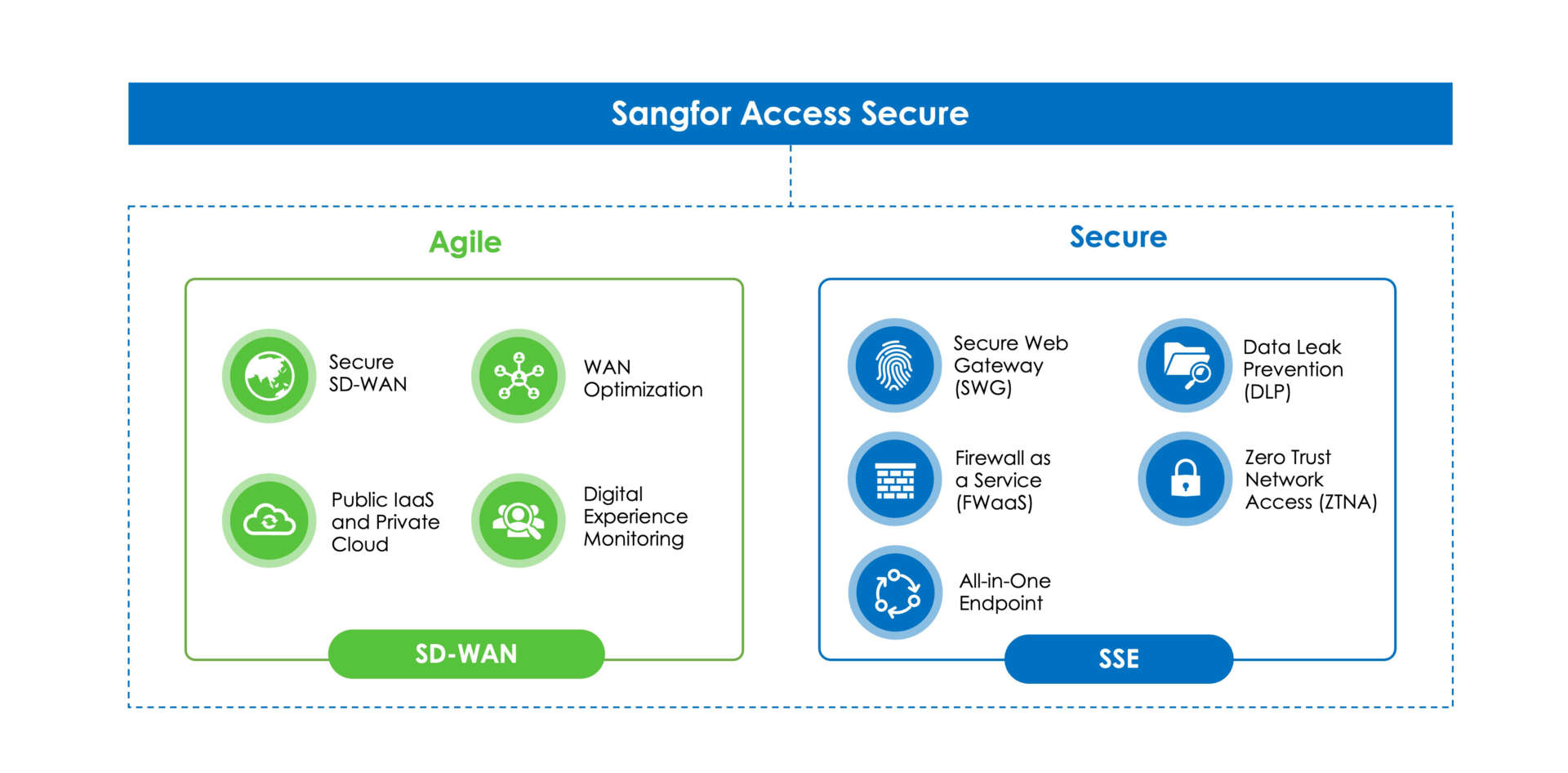 Sangfor Access Secure

Agile

Secure SD-WAN

WAN Optimization

Public IaaS and Private Cloud

Digital Experience Monitoring

SD-WAN

Secure

Secure Web Gateway (SWG)

Data Leak Prevention (DLP)

Firewall as a Service (FWaaS)

Zero Trust Network Access (ZTNA)

All-in-One Endpoint

SSE